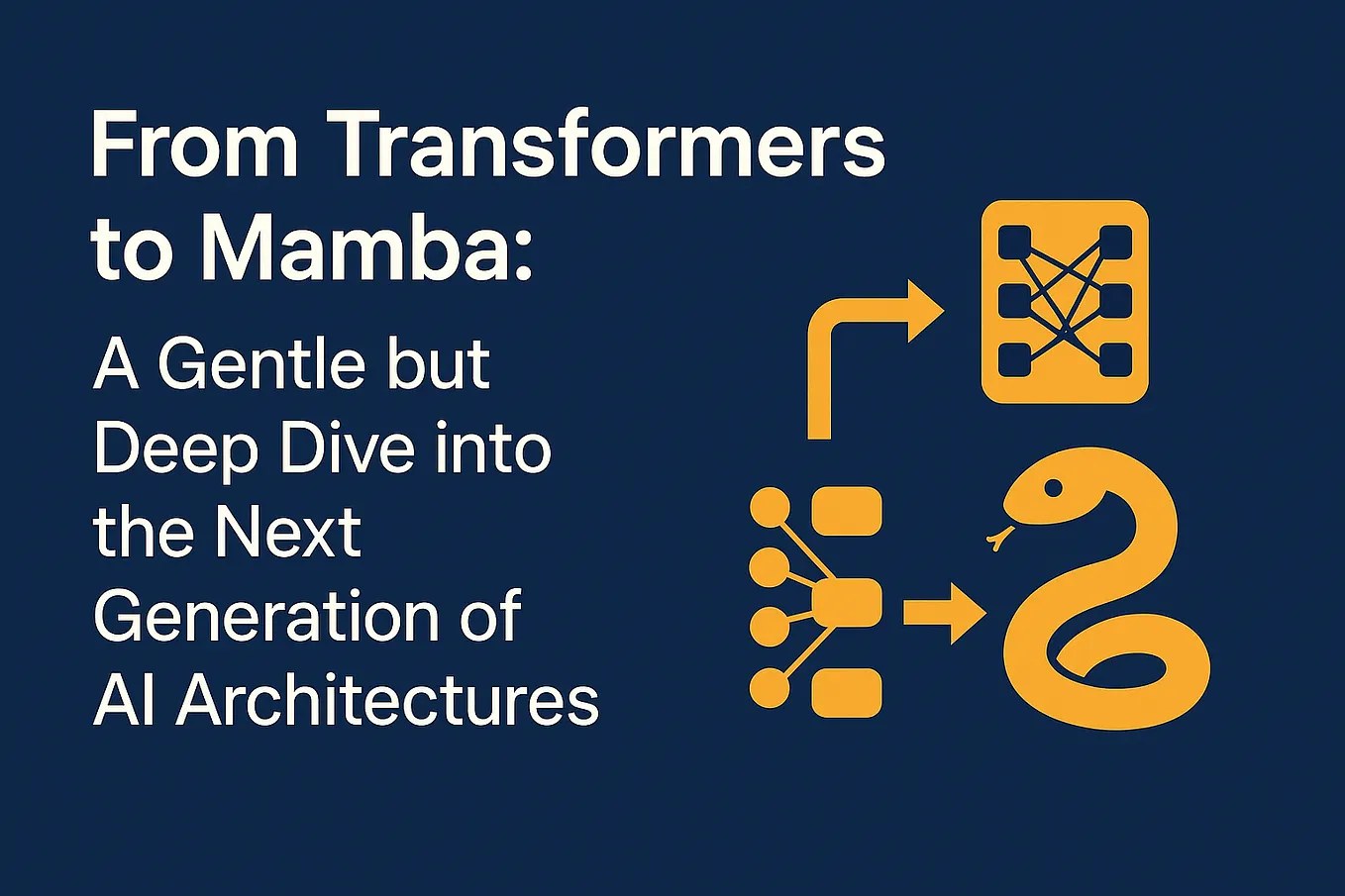 From Transformers to Mamba:

A Gentle but Deep Dive into the Next Generation of AI Architectures